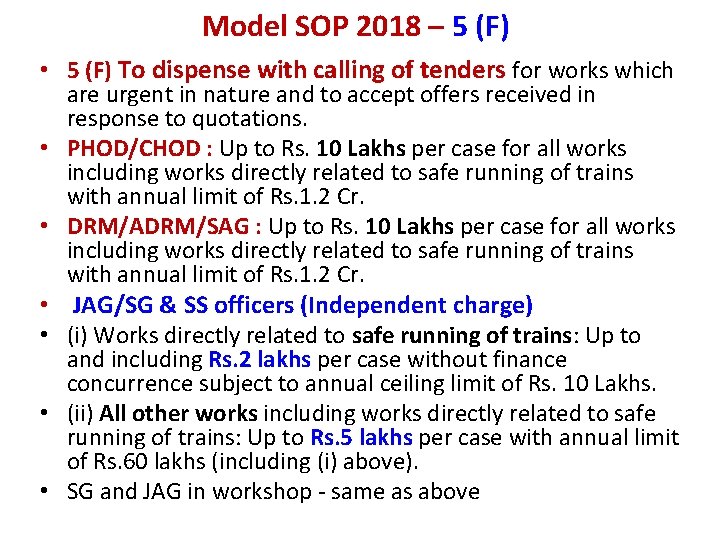 Model SOP 2018 – 5 (F)

• 5 (F) To dispense with calling of tenders for works which are urgent in nature and to accept offers received in response to quotations.
• PHOD/CHOD : Up to Rs. 10 Lakhs per case for all works including works directly related to safe running of trains with annual limit of Rs.1.2 Cr.
• DRM/ADRM/SAG : Up to Rs. 10 Lakhs per case for all works including works directly related to safe running of trains with annual limit of Rs.1.2 Cr.
• JAG/SG & SS officers (Independent charge)
• (i) Works directly related to safe running of trains: Up to and including Rs.2 lakhs per case without finance concurrence subject to annual ceiling limit of Rs. 10 Lakhs.
• (ii) All other works including works directly related to safe running of trains: Up to Rs.5 lakhs per case with annual limit of Rs.60 lakhs (including (i) above).
• SG and JAG in workshop - same as above